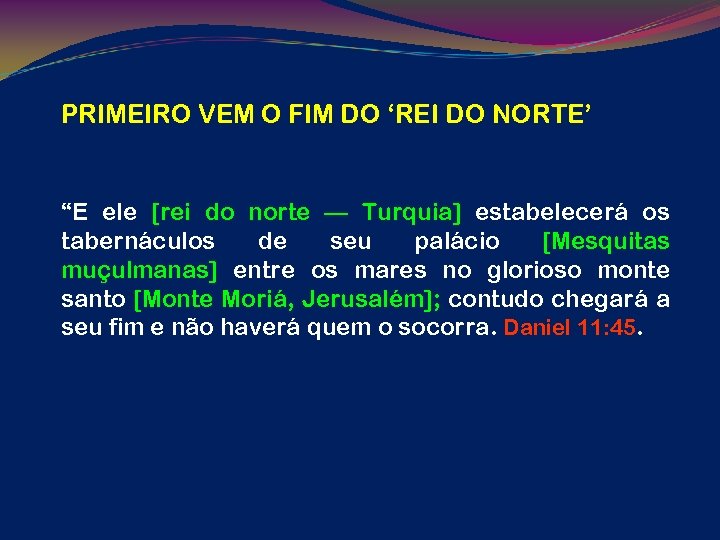 PRIMEIRO VEM O FIM DO ‘REI DO NORTE’

“E ele [rei do norte — Turquia] estabelecerá os tabernáculos de seu palácio [Mesquitas muçulmanas] entre os mares no glorioso monte santo [Monte Moriá, Jerusalém]; contudo chegará a seu fim e não haverá quem o socorra. Daniel 11:45.